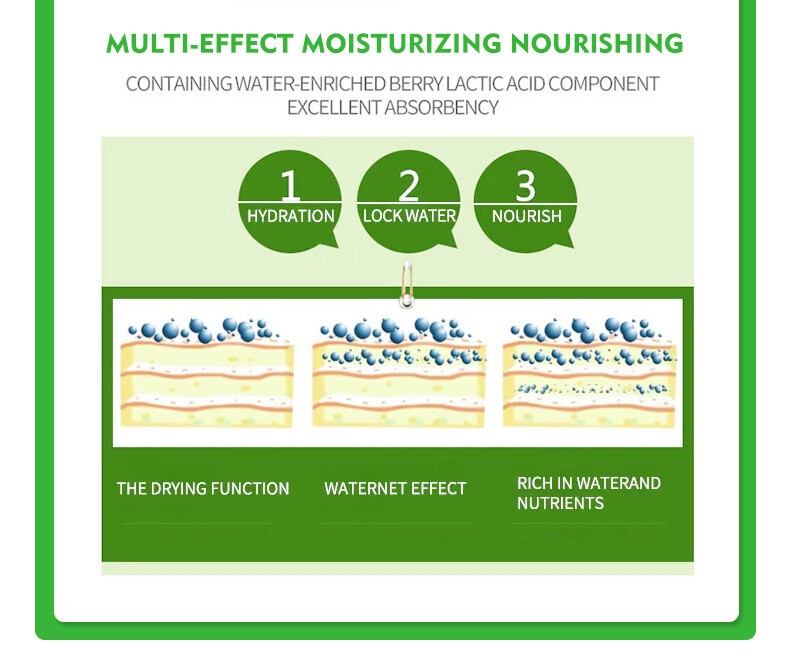 MULTI-EFFECT MOISTURIZING NOURISHING

CONTAINING WATER-ENRICHED BERRY LACTIC ACID COMPONENT
EXCELLENT ABSORBENCY

1
HYDRATION

2
LOCK WATER

3
NOURISH

THE DRYING FUNCTION

WATERNET EFFECT

RICH IN WATERAND NUTRIENTS